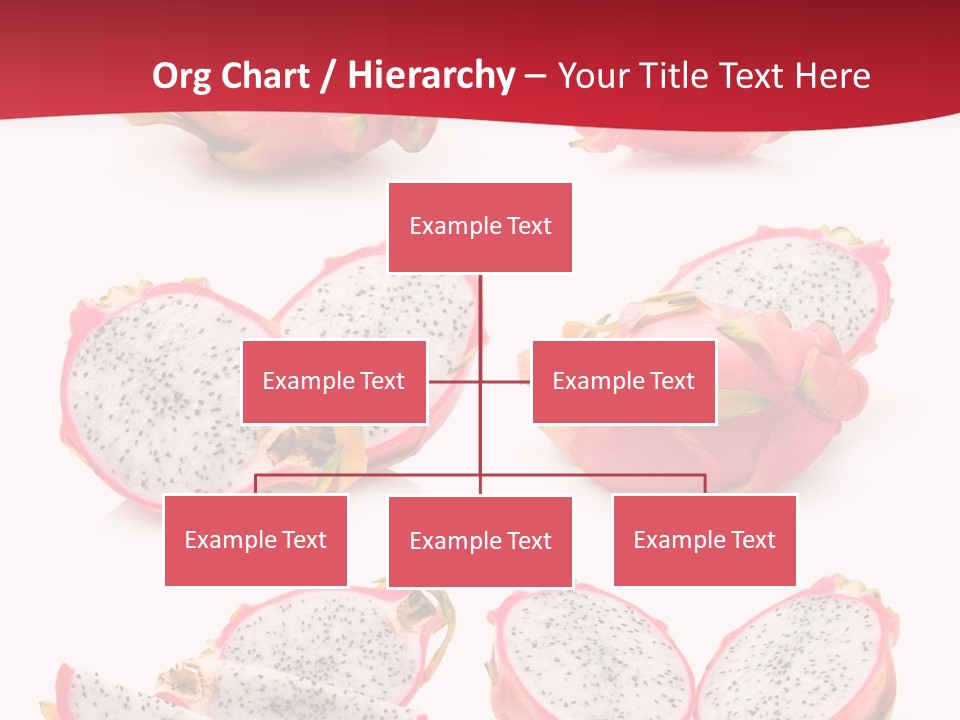 Org Chart / Hierarchy – Your Title Text Here

Example Text

Example Text

Example Text

Example Text

Example Text

Example Text